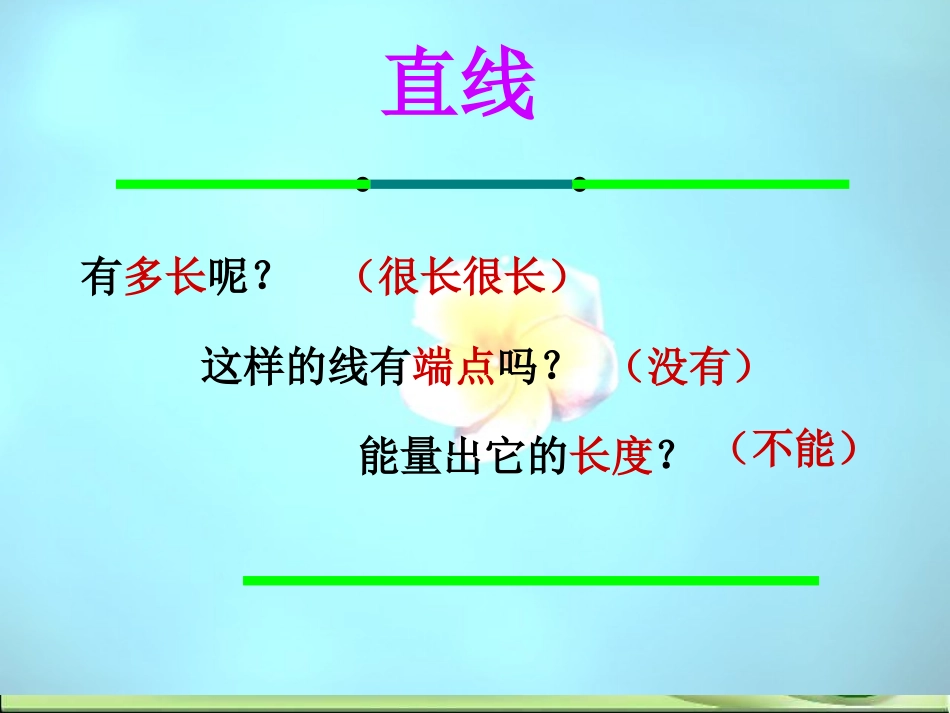 直线

有多长呢？ （很长很长）

这样的线有端点吗？ （没有）

能量出它的长度？ （不能）